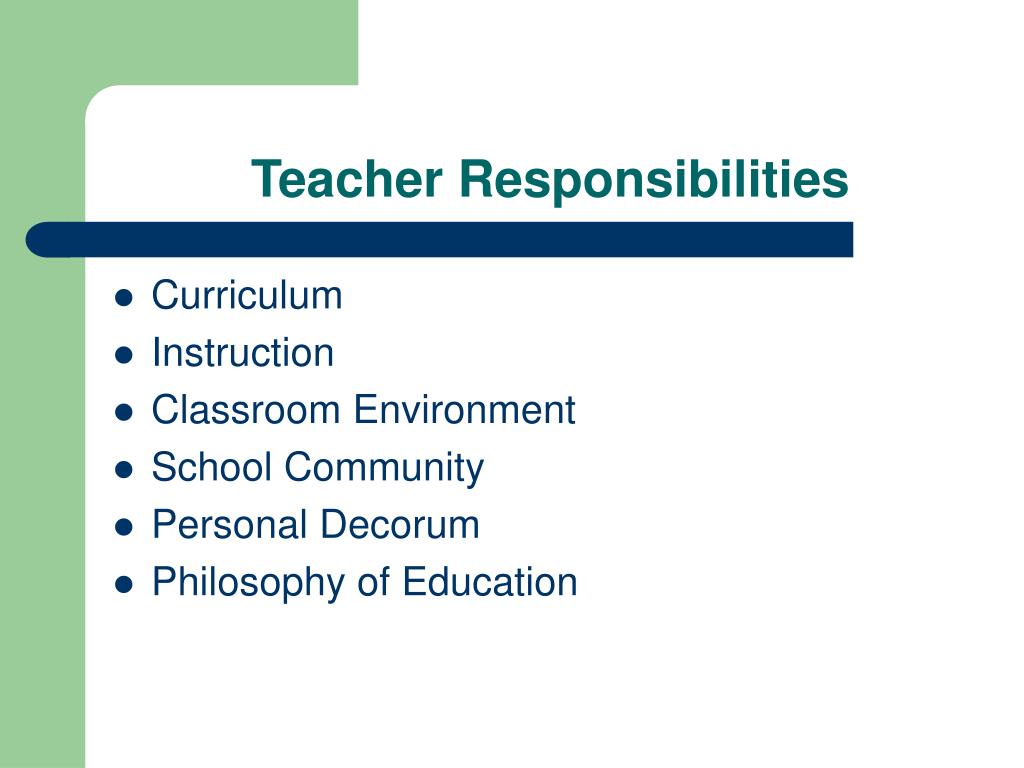 Teacher Responsibilities

- Curriculum
- Instruction
- Classroom Environment
- School Community
- Personal Decorum
- Philosophy of Education